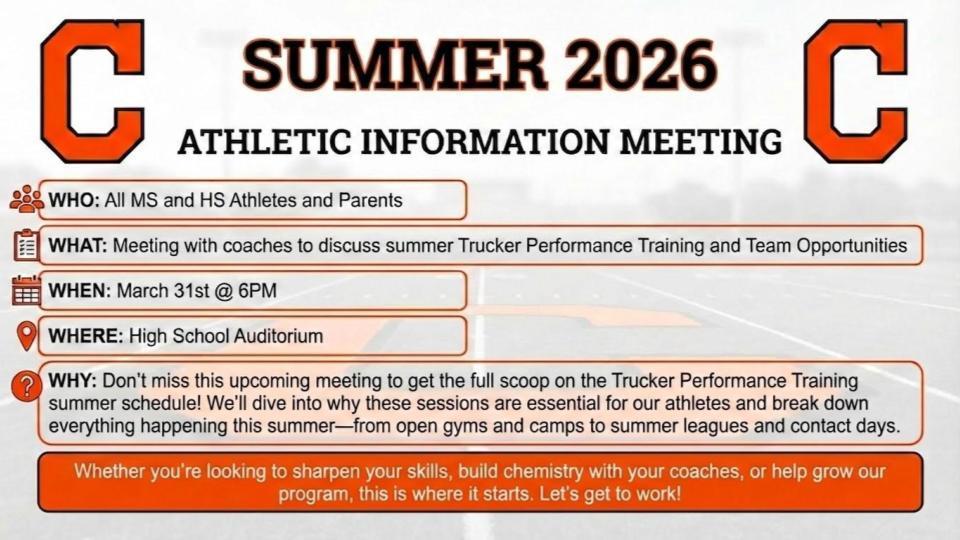 C

SUMMER 2026

C

ATHLETIC INFORMATION MEETING

WHO: All MS and HS Athletes and Parents

WHAT: Meeting with coaches to discuss summer Trucker Performance Training and Team Opportunities

WHEN: March 31st @ 6PM

WHERE: High School Auditorium

WHY: Don't miss this upcoming meeting to get the full scoop on the Trucker Performance Training summer schedule! We'll dive into why these sessions are essential for our athletes and break down everything happening this summer—from open gyms and camps to summer leagues and contact days.

Whether you're looking to sharpen your skills, build chemistry with your coaches, or help grow our program, this is where it starts. Let's get to work!